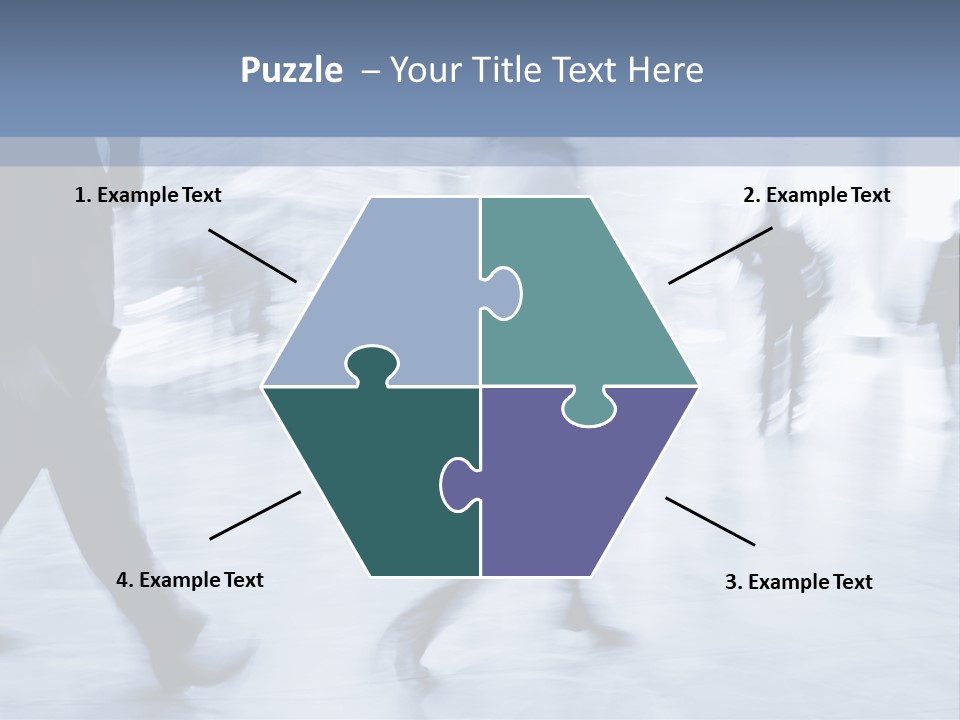 Puzzle – Your Title Text Here

1. Example Text

2. Example Text

4. Example Text

3. Example Text